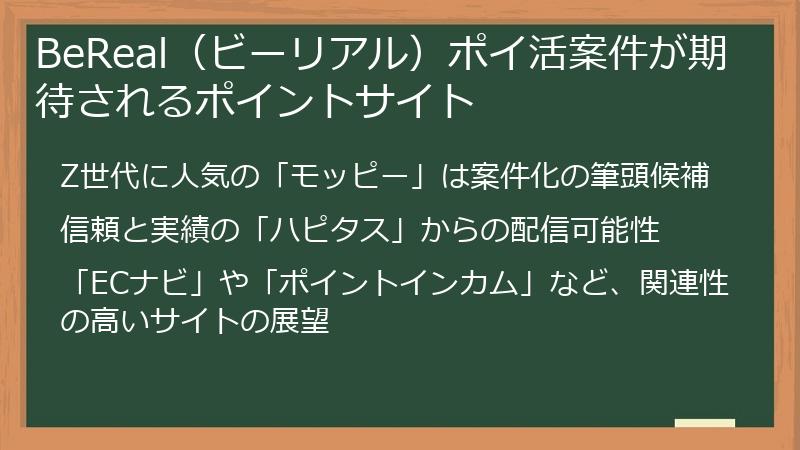 BeReal（ビーリアル）ポイ活案件が期待されるポイントサイト

Z世代に人気の「モッピー」は案件化の筆頭候補

信頼と実績の「ハピタス」からの配信可能性

「ECナビ」や「ポイントインカム」など、関連性の高いサイトの展望